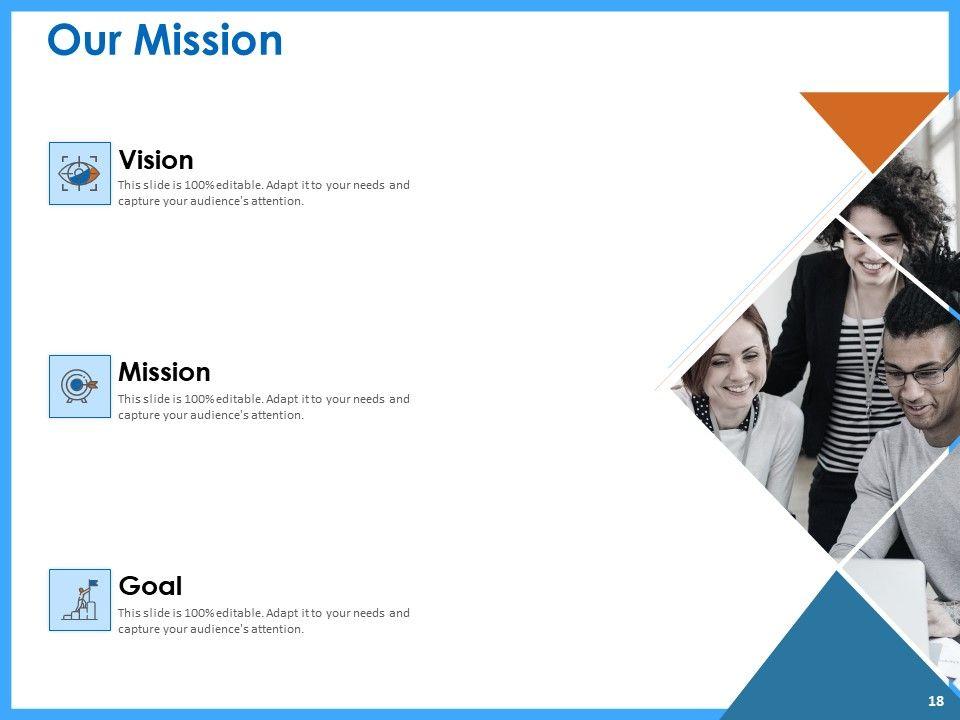 Our Mission

Vision
This slide is 100% editable. Adapt it to your needs and capture your audience's attention.

Mission
This slide is 100% editable. Adapt it to your needs and capture your audience's attention.

Goal
This slide is 100% editable. Adapt it to your needs and capture your audience's attention.

18